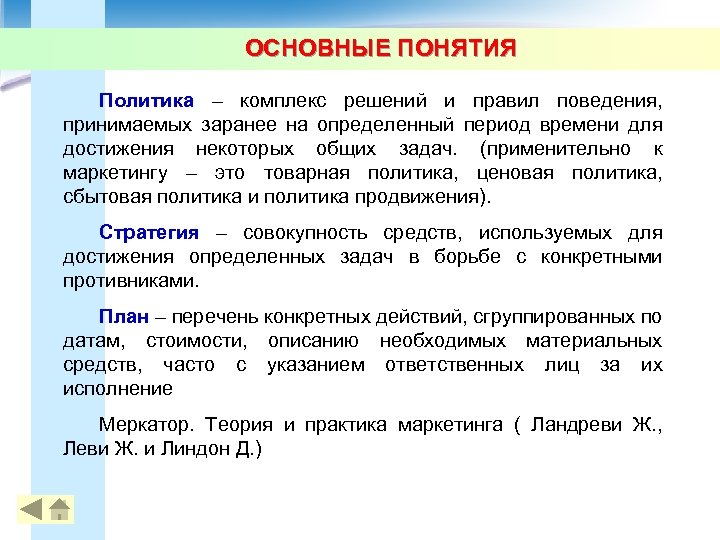 ОСНОВНЫЕ ПОНЯТИЯ

Политика – комплекс решений и правил поведения, принимаемых заранее на определенный период времени для достижения некоторых общих задач. (применительно к маркетингу – это товарная политика, ценовая политика, сбытовая политика и политика продвижения).

Стратегия – совокупность средств, используемых для достижения определенных задач в борьбе с конкретными противниками.

План – перечень конкретных действий, сгруппированных по датам, стоимости, описанию необходимых материальных средств, часто с указанием ответственных лиц за их исполнение

Меркатор. Теория и практика маркетинга ( Ландреви Ж., Леви Ж. и Линдон Д.)